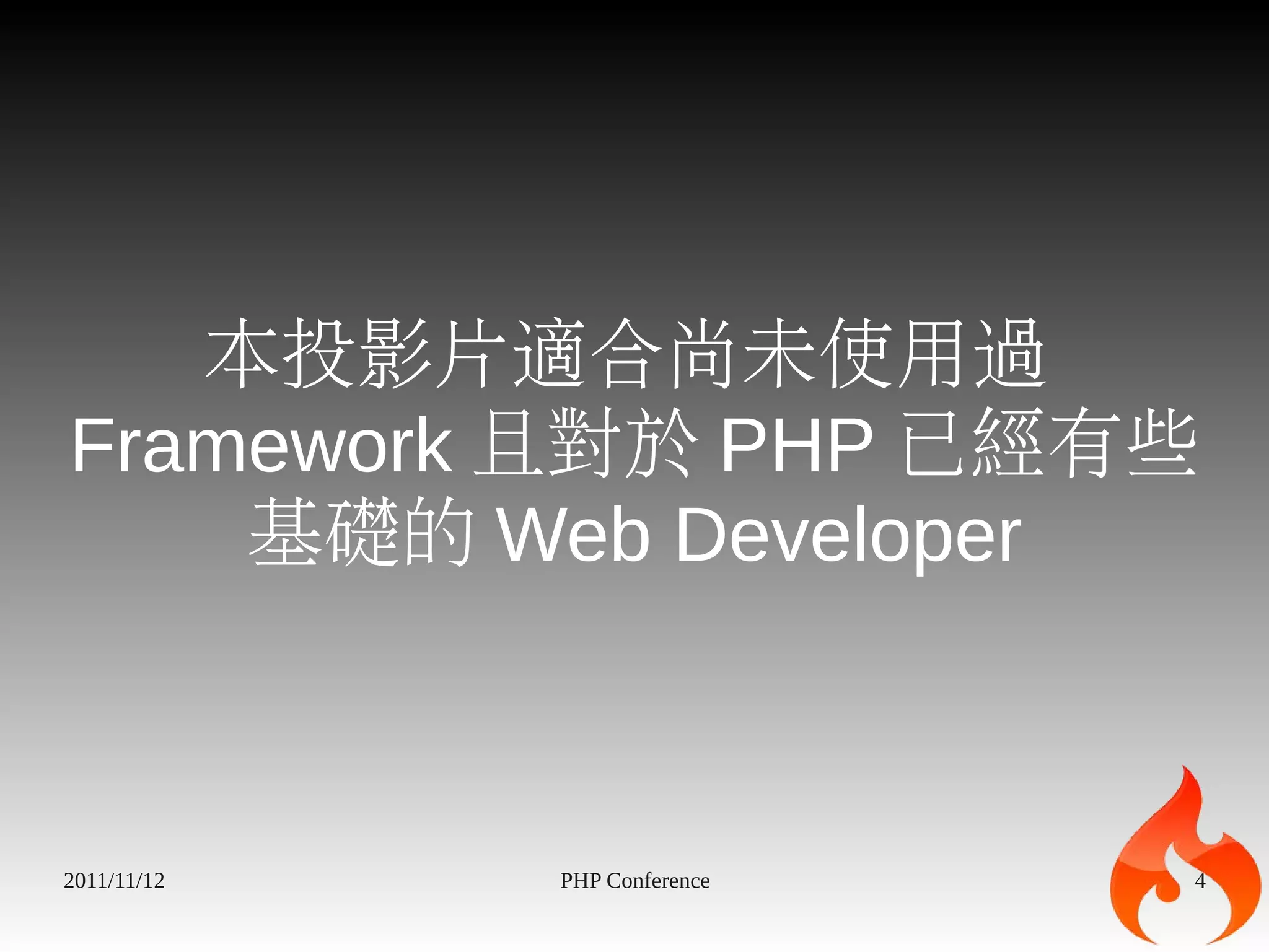 本投影片適合尚未使用過 Framework 且對於 PHP 已經有些基礎的 Web Developer

2011/11/12

PHP Conference

4